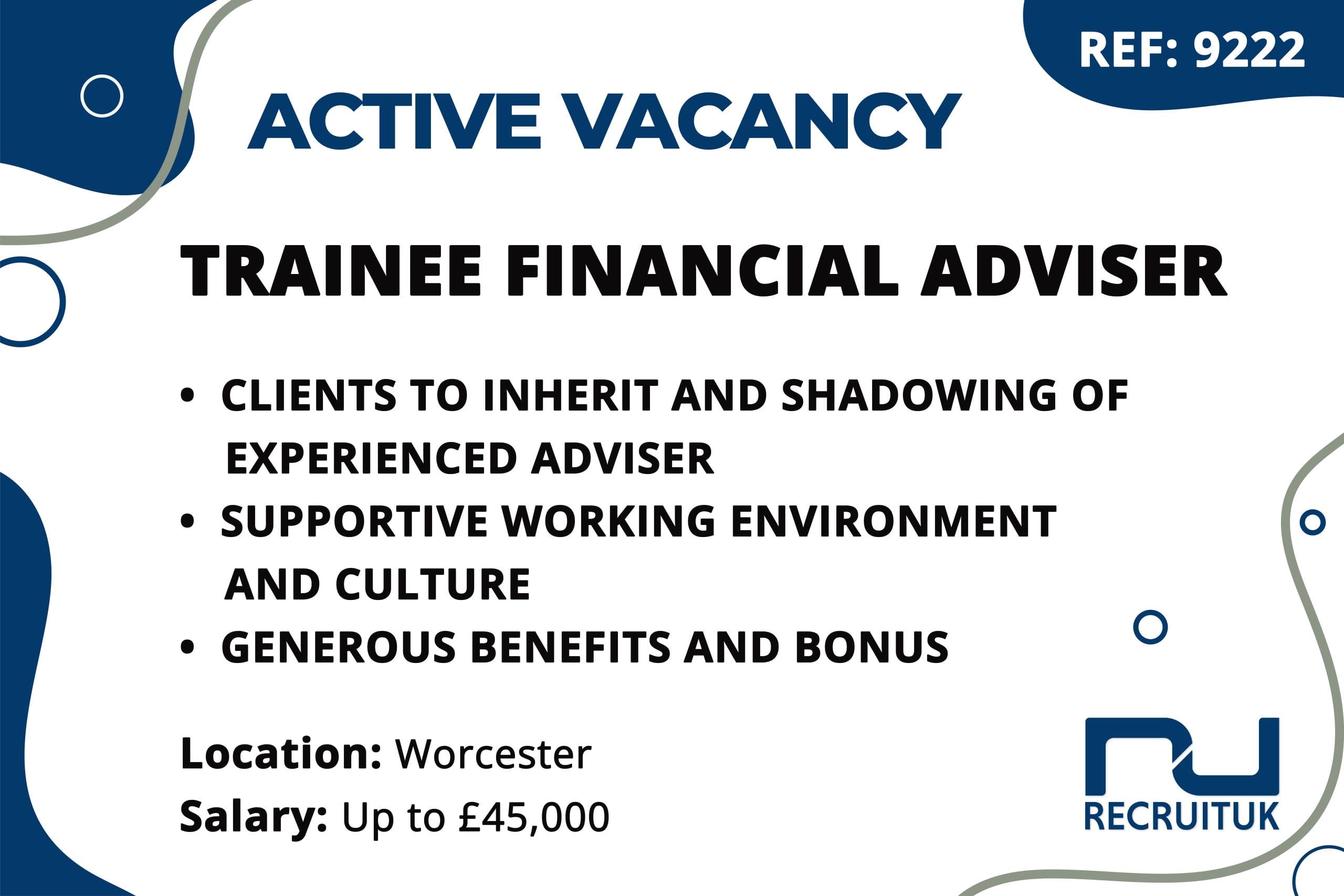 REF: 9222

ACTIVE VACANCY

TRAINEE FINANCIAL ADVISER

• CLIENTS TO INHERIT AND SHADOWING OF EXPERIENCED ADVISER
• SUPPORTIVE WORKING ENVIRONMENT AND CULTURE
• GENEROUS BENEFITS AND BONUS

Location: Worcester
Salary: Up to £45,000

RECRUITUK